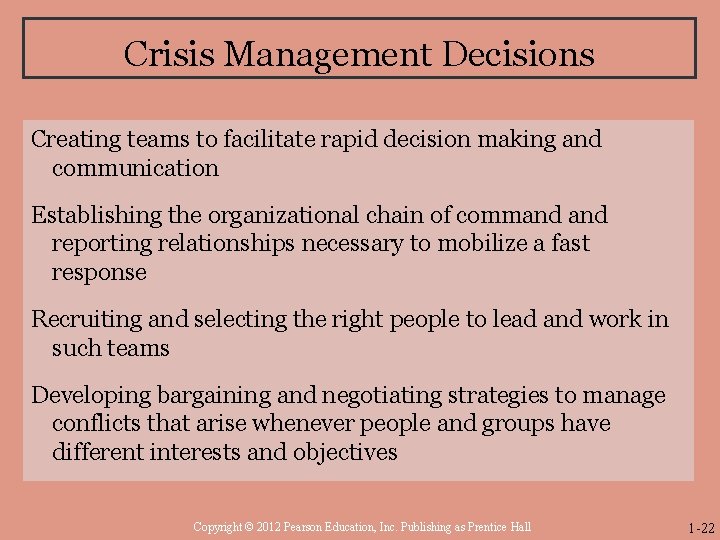 Crisis Management Decisions

Creating teams to facilitate rapid decision making and communication

Establishing the organizational chain of command and reporting relationships necessary to mobilize a fast response

Recruiting and selecting the right people to lead and work in such teams

Developing bargaining and negotiating strategies to manage conflicts that arise whenever people and groups have different interests and objectives

Copyright © 2012 Pearson Education, Inc. Publishing as Prentice Hall

1-22